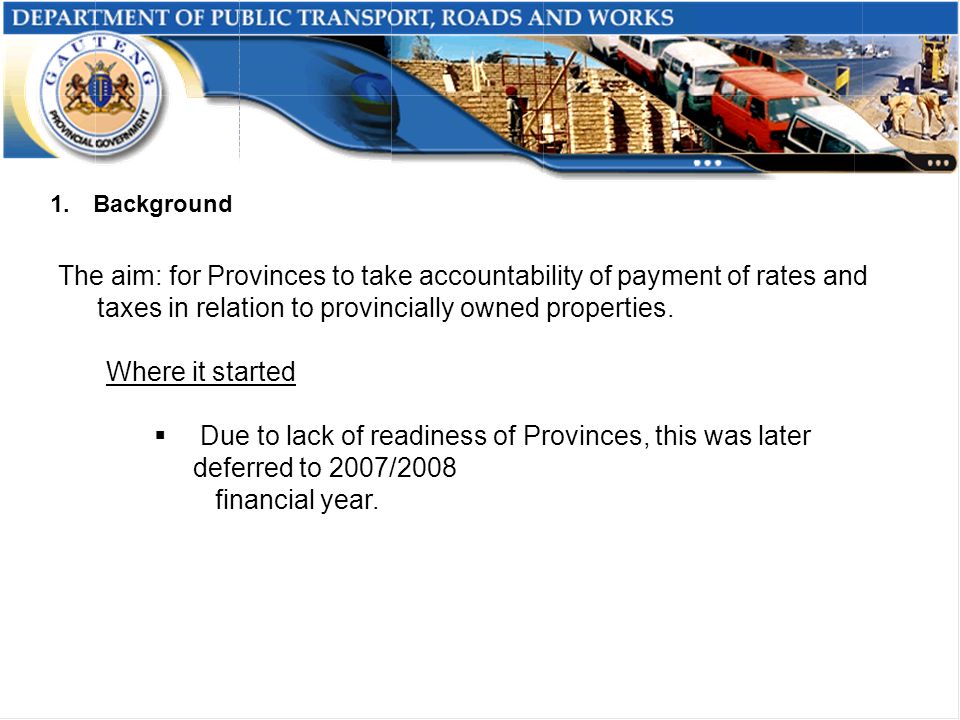 DEPARTMENT OF PUBLIC TRANSPORT, ROADS AND WORKS

GAUTENG PROVINCIAL GOVERNMENT

1. Background

The aim: for Provinces to take accountability of payment of rates and taxes in relation to provincially owned properties.

Where it started

▪ Due to lack of readiness of Provinces, this was later deferred to 2007/2008 financial year.